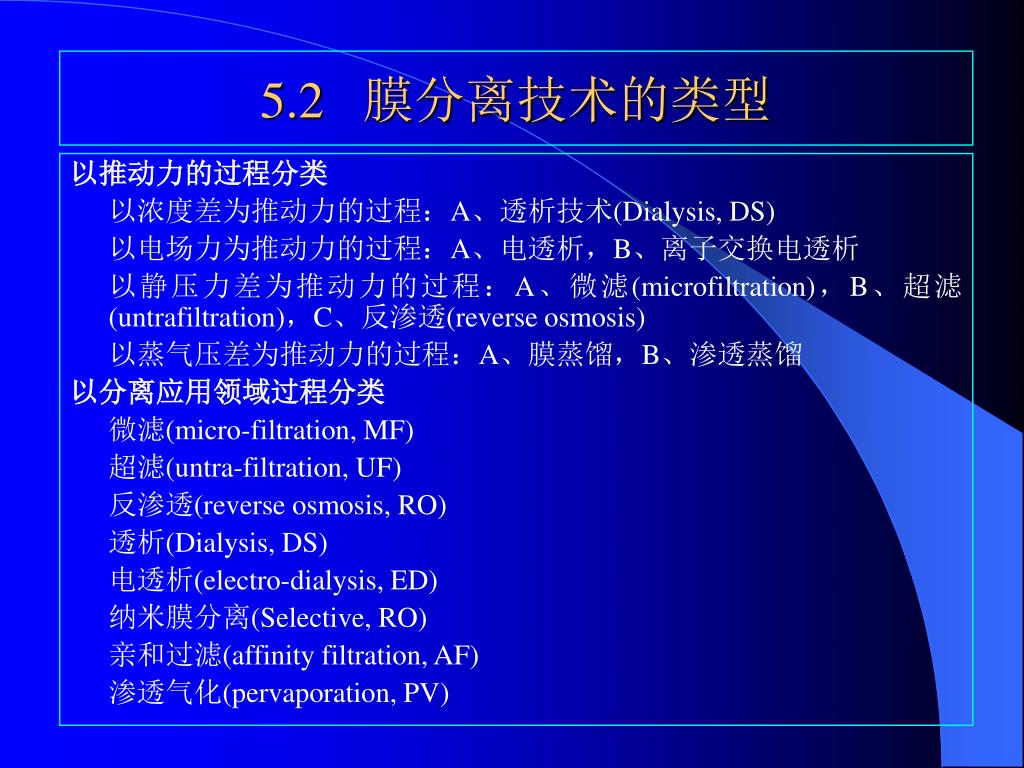 5.2 膜分离技术的类型

以推动力的过程分类

以浓度差为推动力的过程：A、透析技术(Dialysis, DS)

以电场力为推动力的过程：A、电透析，B、离子交换电透析

以静压力差为推动力的过程：A、微滤(microfiltration)，B、超滤(untrafiltration)，C、反渗透(reverse osmosis)

以蒸气压差为推动力的过程：A、膜蒸馏，B、渗透蒸馏

以分离应用领域过程分类

微滤(micro-filtration, MF)

超滤(untra-filtration, UF)

反渗透(reverse osmosis, RO)

透析(Dialysis, DS)

电透析(electro-dialysis, ED)

纳米膜分离(Selective, RO)

亲和过滤(affinity filtration, AF)

渗透气化(pervaporation, PV)